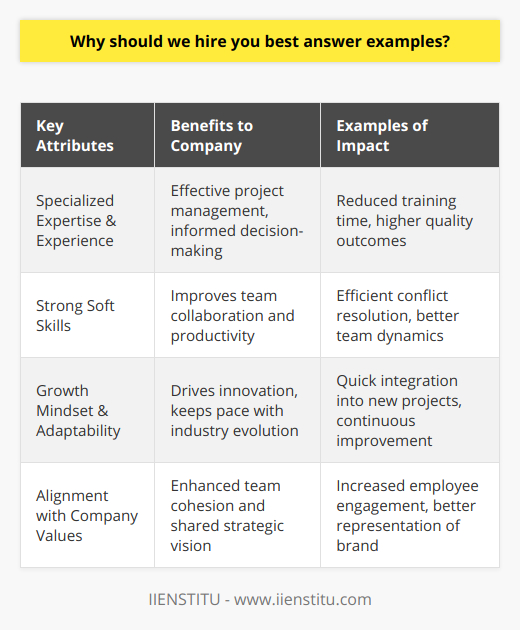 Why should we hire you best answer examples?

| Key Attributes | Benefits to Company | Examples of Impact |
|---|---|---|
| Specialized Expertise & Experience | Effective project management, informed decision-making | Reduced training time, higher quality outcomes |
| Strong Soft Skills | Improves team collaboration and productivity | Efficient conflict resolution, better team dynamics |
| Growth Mindset & Adaptability | Drives innovation, keeps pace with industry evolution | Quick integration into new projects, continuous improvement |
| Alignment with Company Values | Enhanced team cohesion and shared strategic vision | Increased employee engagement, better representation of brand |

IIENSTITU - www.iienstitu.com